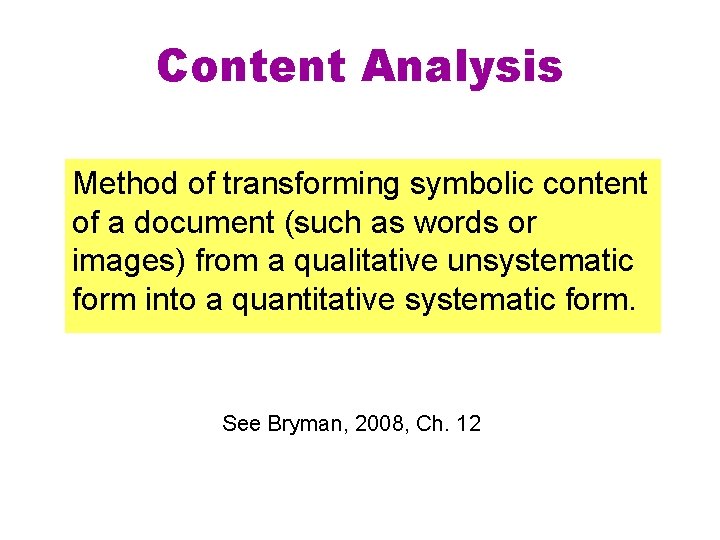 Content Analysis

Method of transforming symbolic content of a document (such as words or images) from a qualitative unsystematic form into a quantitative systematic form.

See Bryman, 2008, Ch. 12